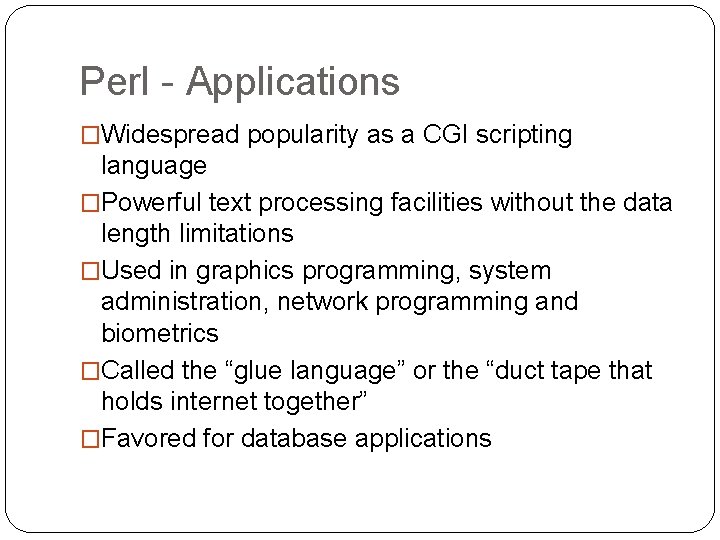 Perl - Applications

□Widespread popularity as a CGI scripting language

□Powerful text processing facilities without the data length limitations

□Used in graphics programming, system administration, network programming and biometrics

□Called the “glue language” or the “duct tape that holds internet together”

□Favored for database applications